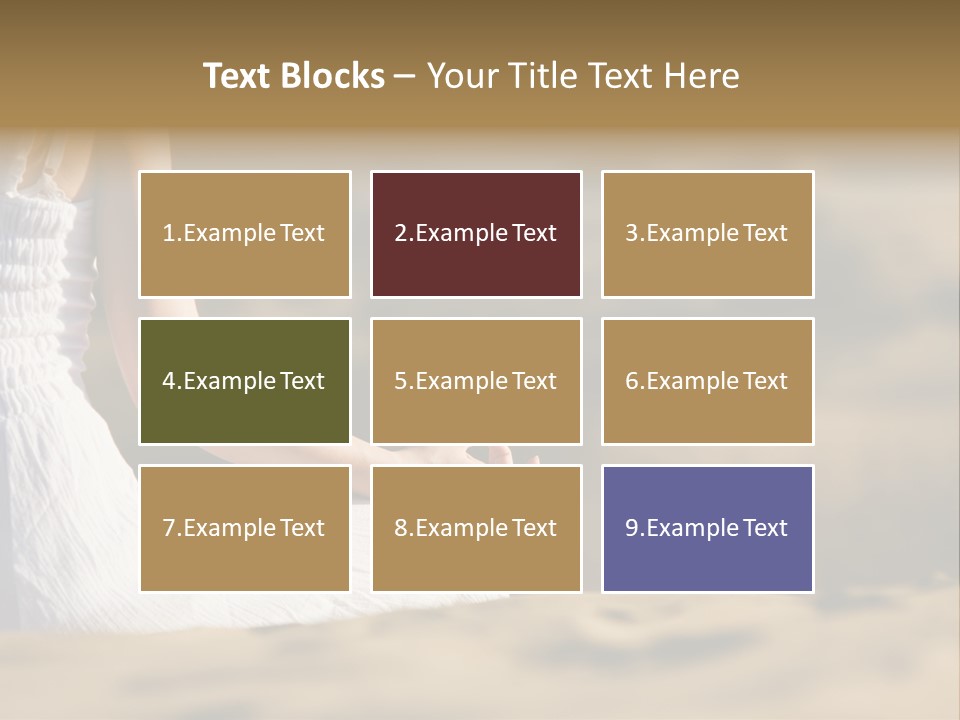 Text Blocks – Your Title Text Here

1.Example Text

2.Example Text

3.Example Text

4.Example Text

5.Example Text

6.Example Text

7.Example Text

8.Example Text

9.Example Text